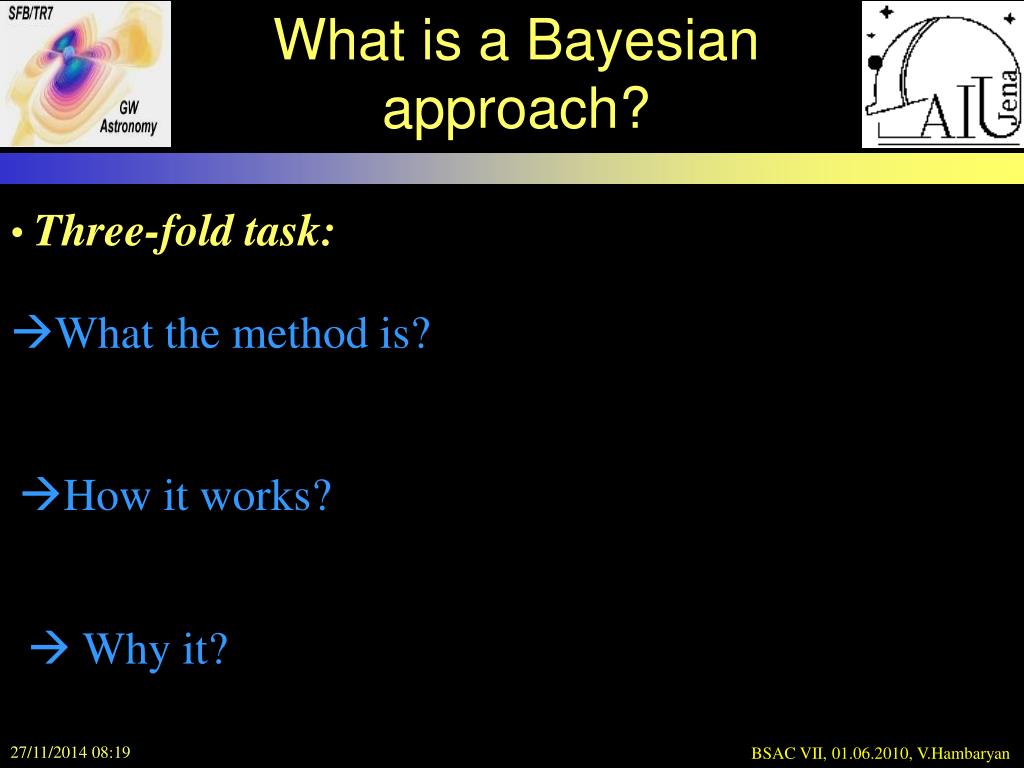 SFB/TR7

GW Astronomy

What is a Bayesian approach?

AIU Jena

• Three-fold task:

→What the method is?

→How it works?

→ Why it?

27/11/2014 08:19

BSAC VII, 01.06.2010, V.Hambaryan